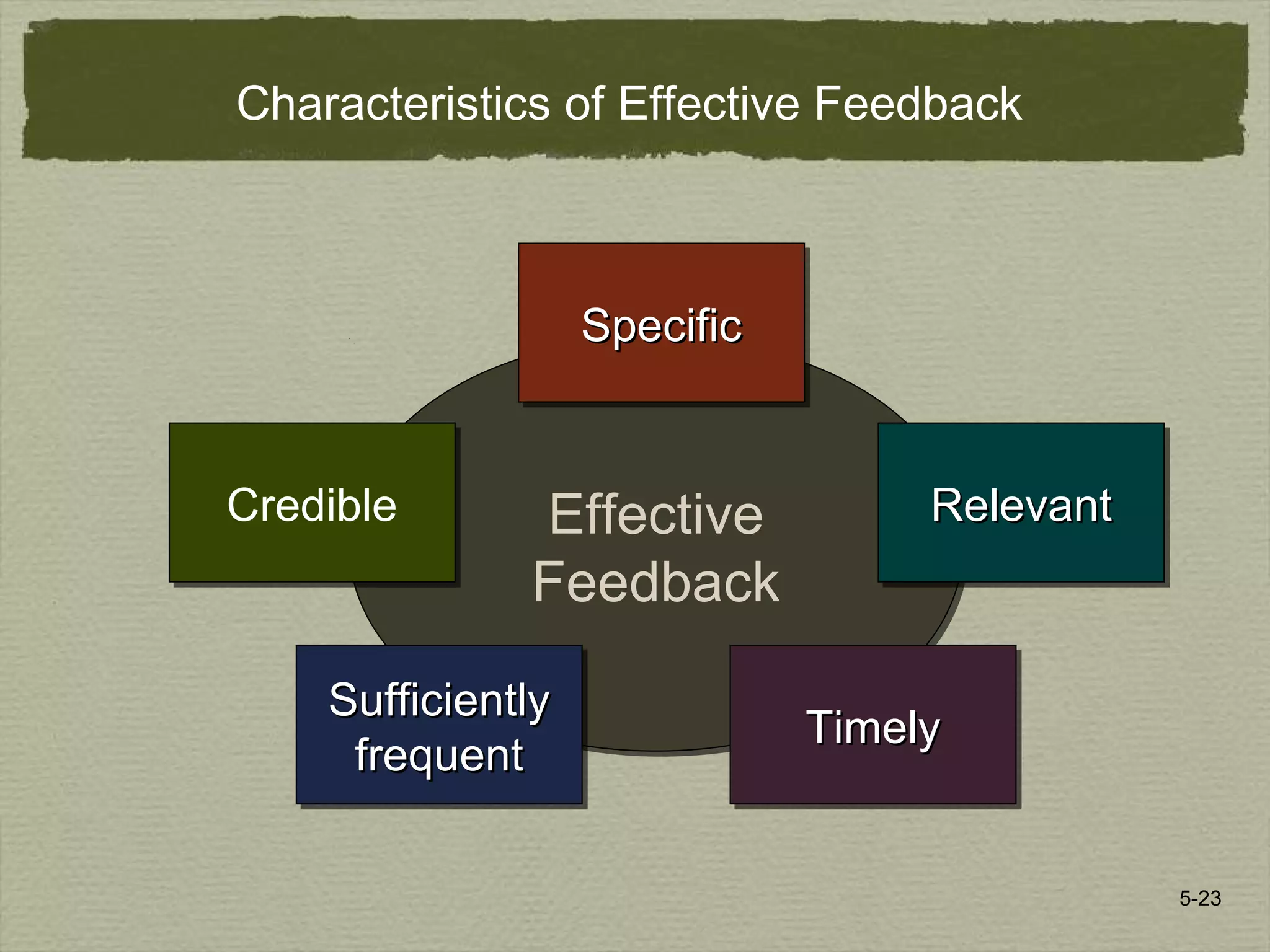 Characteristics of Effective Feedback

Specific

Credible

Effective Feedback

Relevant

Sufficiently frequent

Timely

5-23